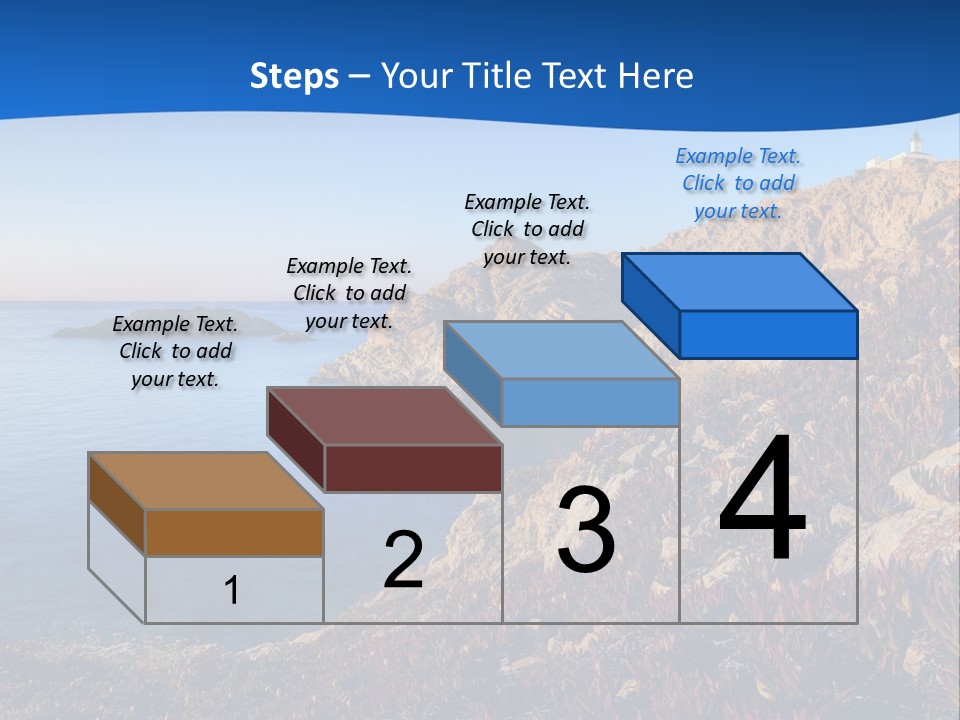 Steps – Your Title Text Here

Example Text. Click to add your text.

Example Text. Click to add your text.

Example Text. Click to add your text.

Example Text. Click to add your text.

1

2

3

4